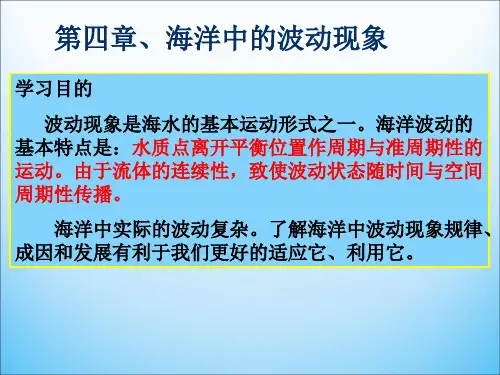 第四章、海洋中的波动现象

学习目的

波动现象是海水的基本运动形式之一。海洋波动的基本特点是：水质点离开平衡位置作周期与准周期性的运动。由于流体的连续性，致使波动状态随时间与空间周期性传播。

海洋中实际的波动复杂。了解海洋中波动现象规律、成因和发展有利于我们更好的适应它、利用它。